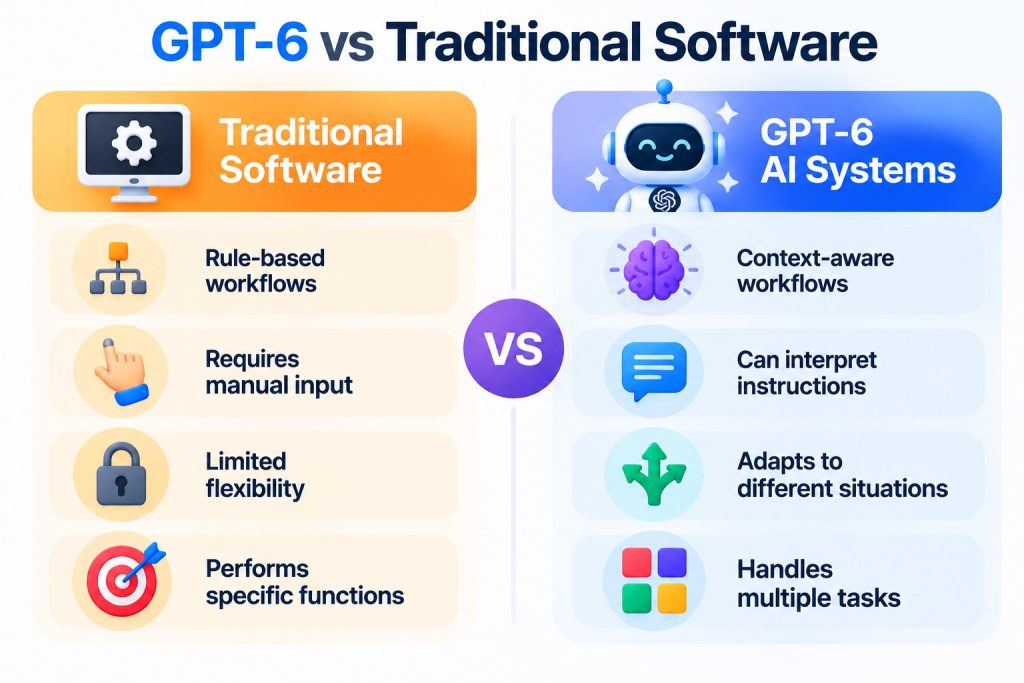 GPT-6 vs Traditional Software

Traditional Software

Rule-based workflows

Requires manual input

Limited flexibility

Performs specific functions

VS

GPT-6 AI Systems

Context-aware workflows

Can interpret instructions

Adapts to different situations

Handles multiple tasks